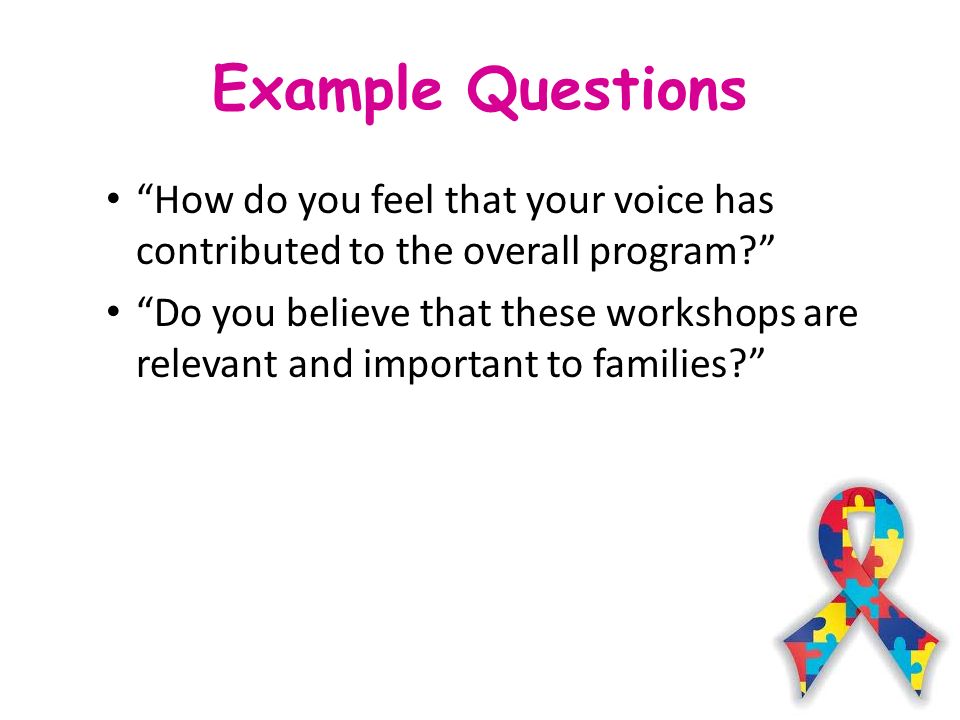 Example Questions

• “How do you feel that your voice has contributed to the overall program?”

• “Do you believe that these workshops are relevant and important to families?”